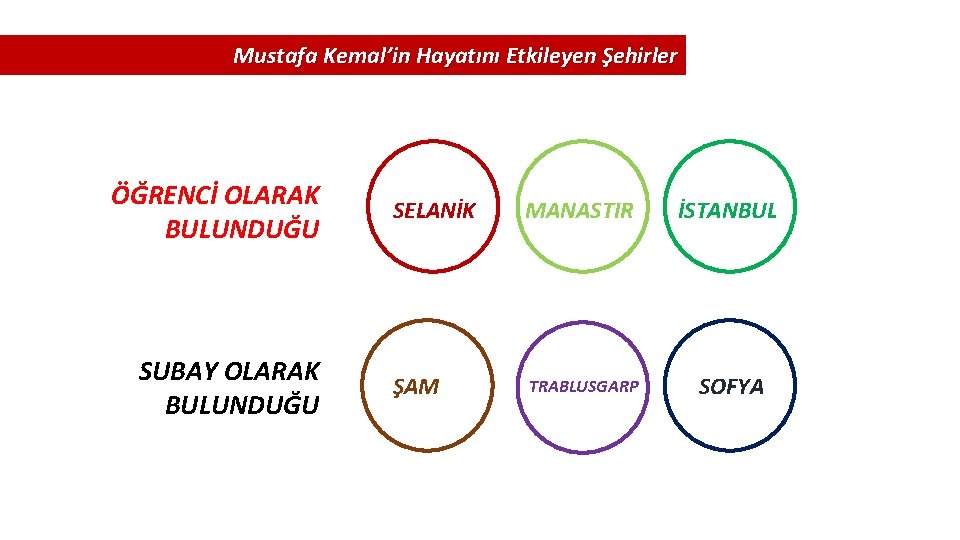 Mustafa Kemal'in Hayatını Etkileyen Şehirler

ÖĞRENCİ OLARAK BULUNDUĞU

SELANİK

MANASTIR

İSTANBUL

SUBAY OLARAK BULUNDUĞU

ŞAM

TRABLUSGARP

SOFYA